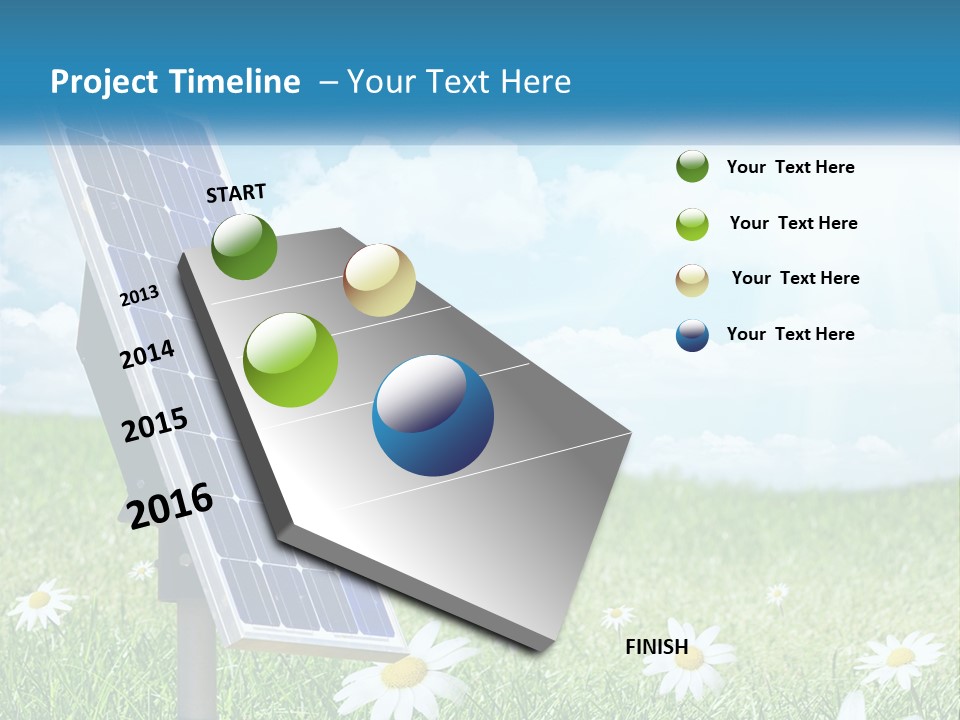 Project Timeline – Your Text Here

START

2013

2014

2015

2016

FINISH

Your Text Here

Your Text Here

Your Text Here

Your Text Here